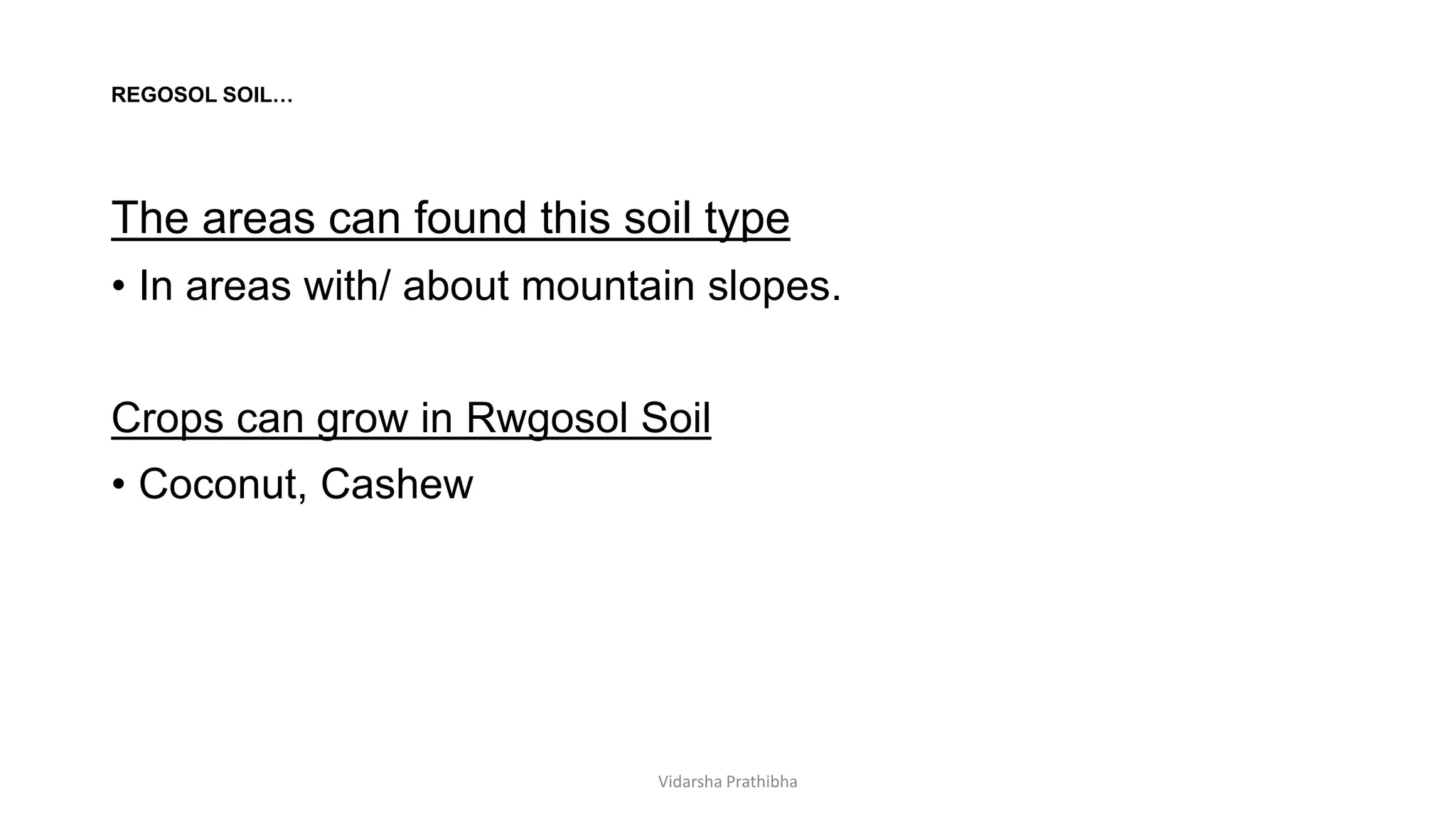 REGOSOL SOIL…

The areas can found this soil type

• In areas with/ about mountain slopes.

Crops can grow in Rwgosol Soil

• Coconut, Cashew

Vidarsha Prathibha